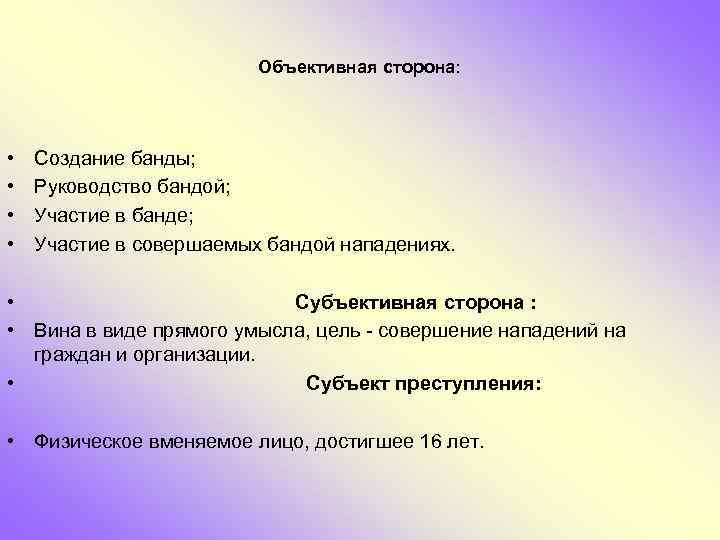 Объективная сторона:

• Создание банды;
• Руководство бандой;
• Участие в банде;
• Участие в совершаемых бандой нападениях.

• Субъективная сторона :
• Вина в виде прямого умысла, цель - совершение нападений на граждан и организации.
• Субъект преступления:

• Физическое вменяемое лицо, достигшее 16 лет.